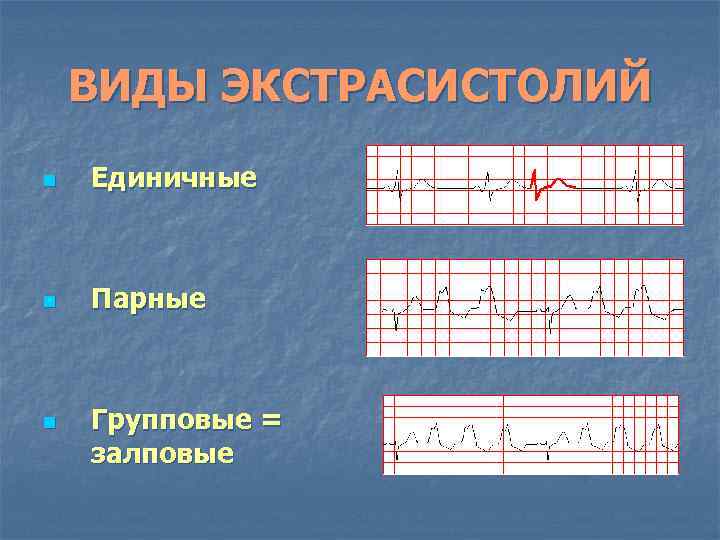 ВИДЫ ЭКСТРАСИСТОЛИЙ

Единичные

Парные

Групповые = залповые